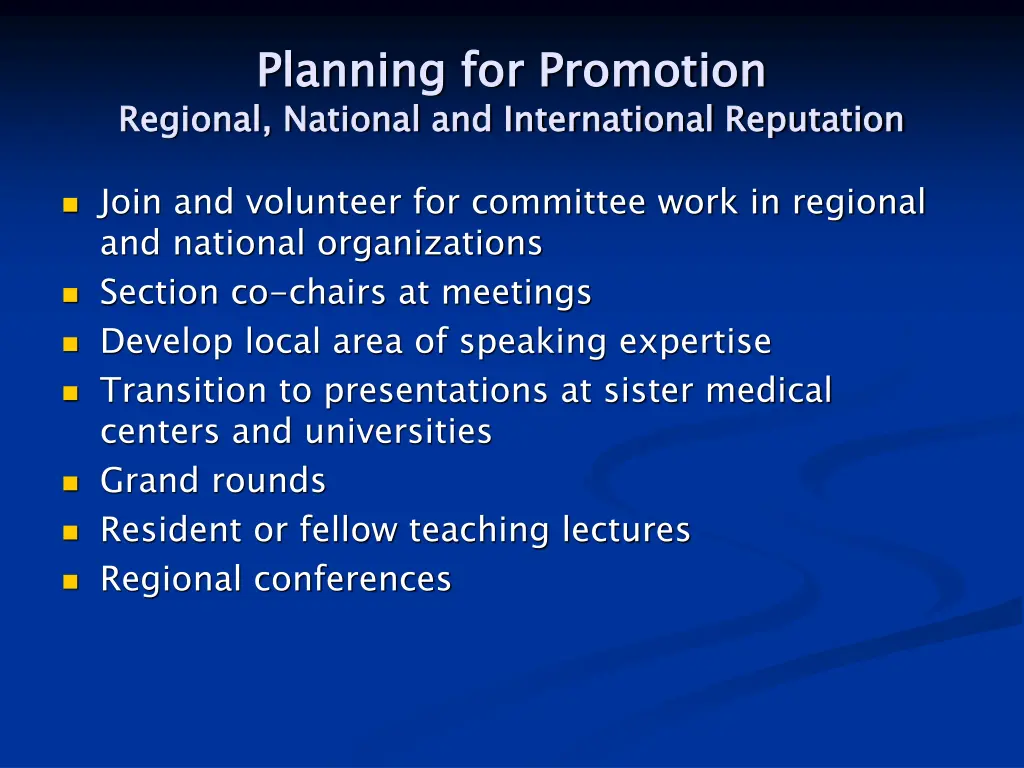 Planning for Promotion
Regional, National and International Reputation

- Join and volunteer for committee work in regional and national organizations
- Section co-chairs at meetings
- Develop local area of speaking expertise
- Transition to presentations at sister medical centers and universities
- Grand rounds
- Resident or fellow teaching lectures
- Regional conferences